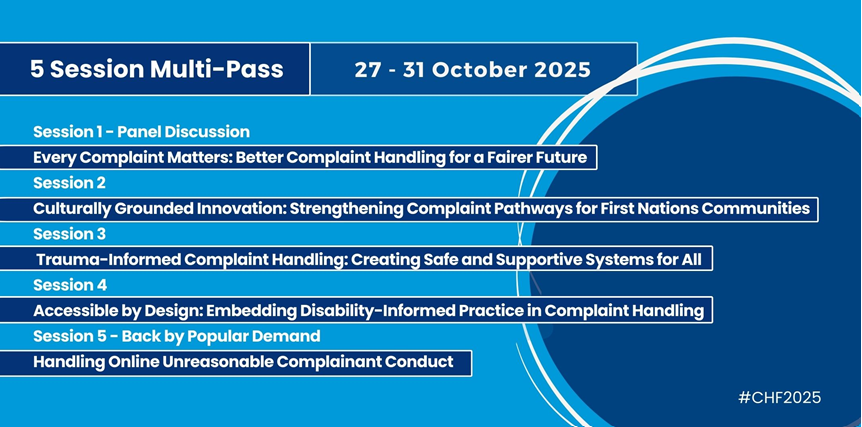 5 Session Multi-Pass

27 - 31 October 2025

Session 1 - Panel Discussion

Every Complaint Matters: Better Complaint Handling for a Fairer Future

Session 2

Culturally Grounded Innovation: Strengthening Complaint Pathways for First Nations Communities

Session 3

Trauma-Informed Complaint Handling: Creating Safe and Supportive Systems for All

Session 4

Accessible by Design: Embedding Disability-Informed Practice in Complaint Handling

Session 5 - Back by Popular Demand

Handling Online Unreasonable Complainant Conduct

#CHF2025